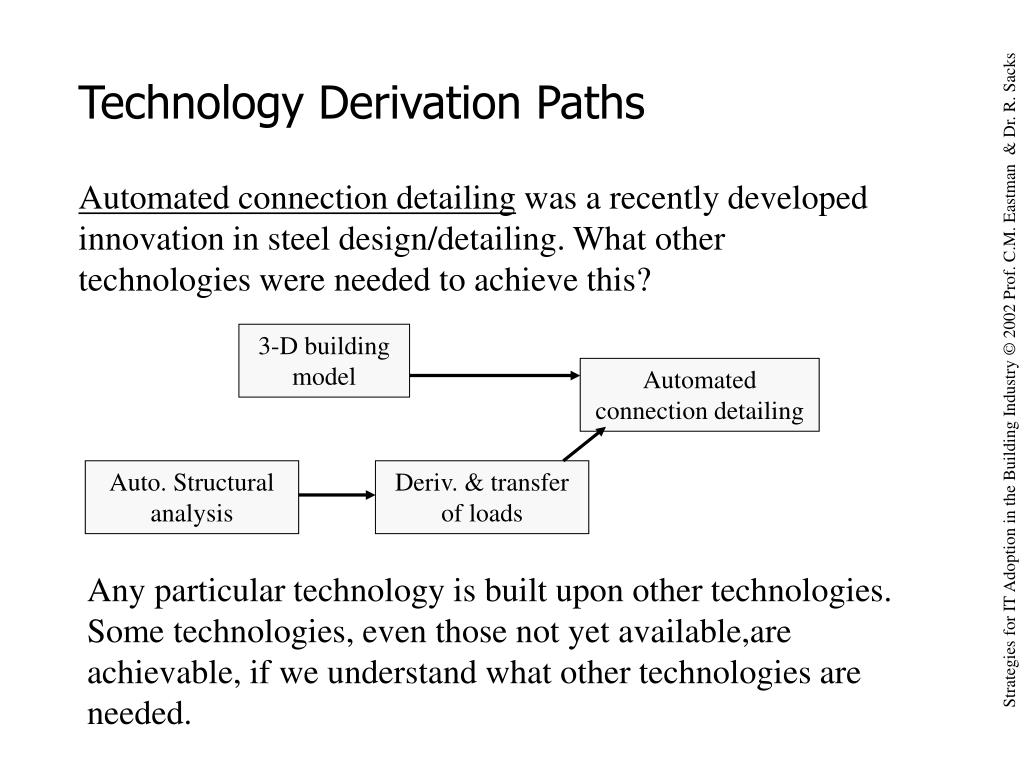 Technology Derivation Paths

Automated connection detailing was a recently developed innovation in steel design/detailing. What other technologies were needed to achieve this?

3-D building model

Automated connection detailing

Auto. Structural analysis

Deriv. & transfer of loads

Any particular technology is built upon other technologies. Some technologies, even those not yet available,are achievable, if we understand what other technologies are needed.

Strategies for IT Adoption in the Building Industry © 2002 Prof. C.M. Eastman & Dr. R. Sacks